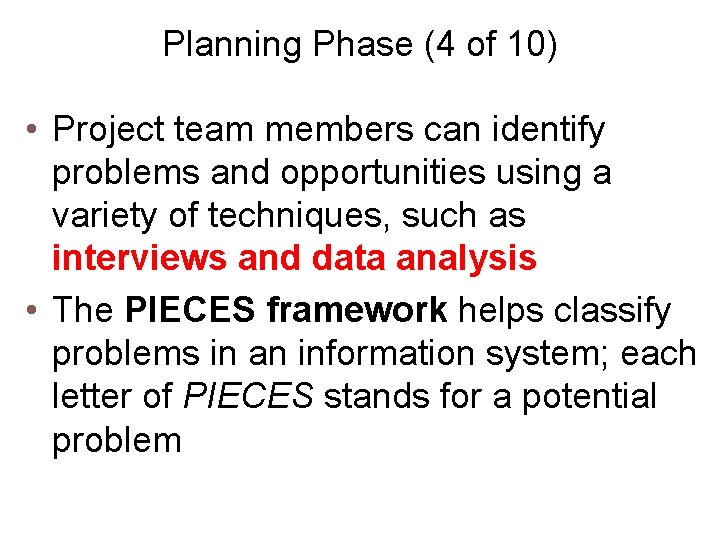 Planning Phase (4 of 10)

• Project team members can identify problems and opportunities using a variety of techniques, such as interviews and data analysis

• The PIECES framework helps classify problems in an information system; each letter of PIECES stands for a potential problem